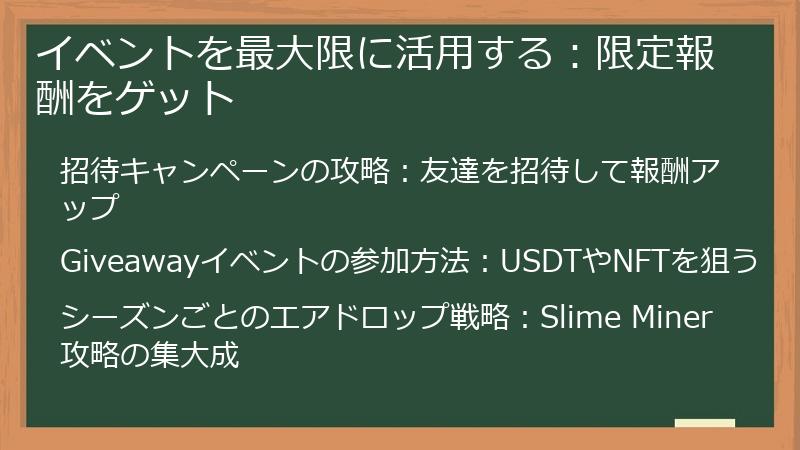 イベントを最大限に活用する：限定報酬をゲット

招待キャンペーンの攻略：友達を招待して報酬アップ

Giveawayイベントの参加方法：USDTやNFTを狙う

シーズンごとのエアドロップ戦略：Slime Miner攻略の集大成